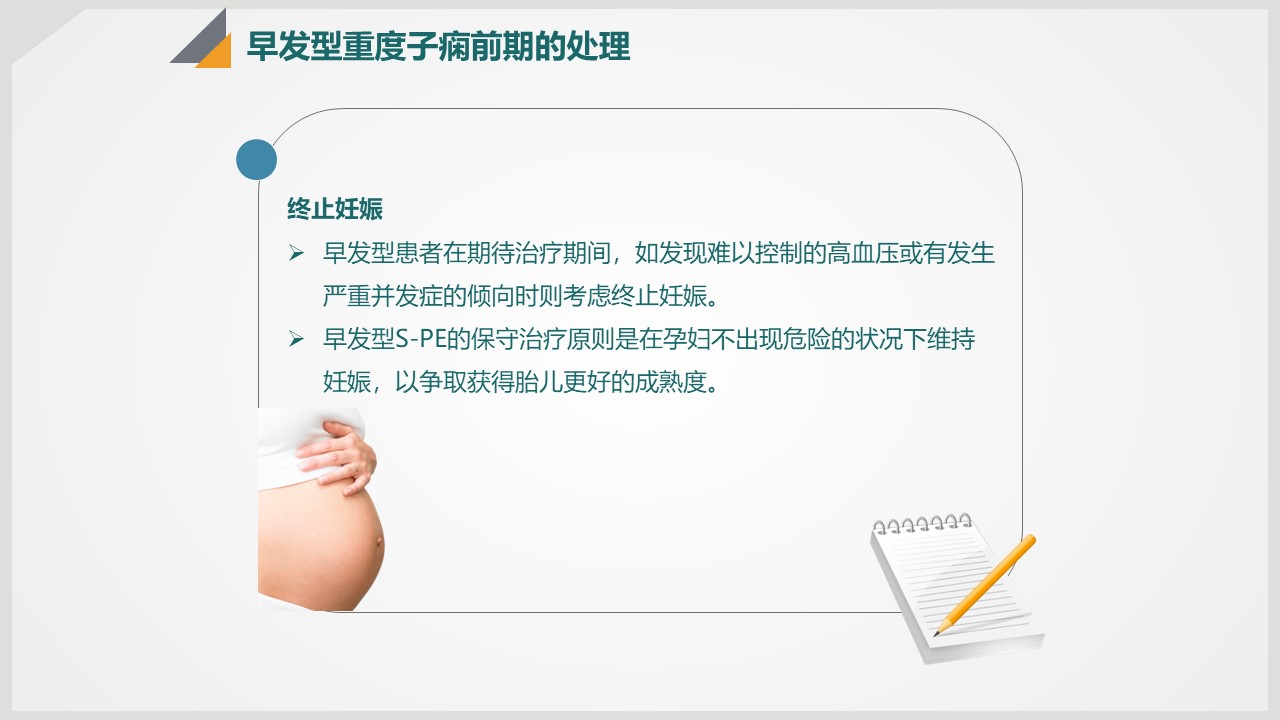 早发型重度子痫前期的处理

终止妊娠

➢ 早发型患者在期待治疗期间，如发现难以控制的高血压或有发生严重并发症的倾向时则考虑终止妊娠。

➢ 早发型S-PE的保守治疗原则是在孕妇不出现危险的状况下维持妊娠，以争取获得胎儿更好的成熟度。